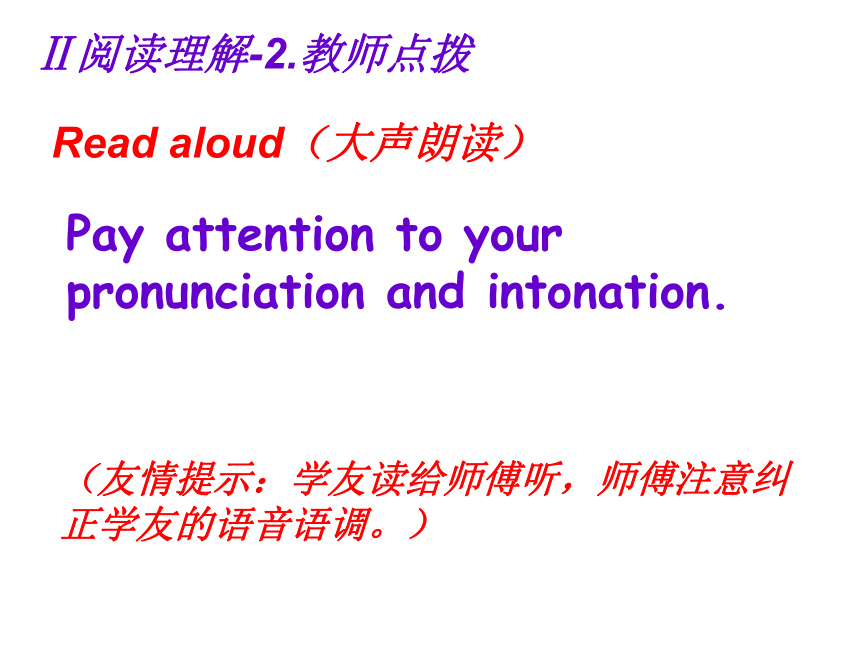 II阅读理解-2.教师点拨

Read aloud（大声朗读）

Pay attention to your pronunciation and intonation.

（友情提示：学友读给师傅听，师傅注意纠正学友的语音语调。）